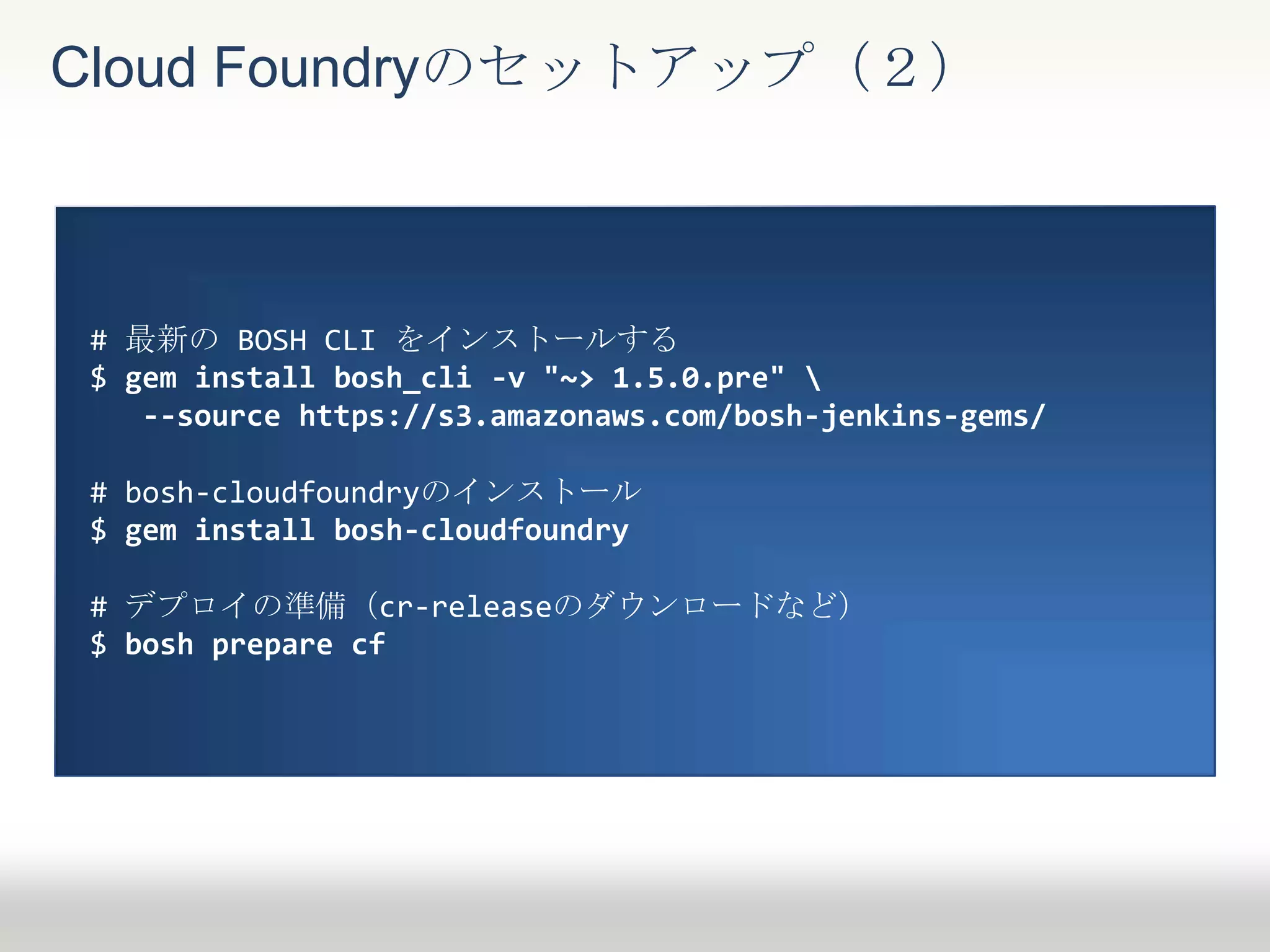 Cloud Foundryのセットアップ（２）

# 最新の BOSH CLI をインストールする
$ gem install bosh_cli -v "~> 1.5.0.pre" \
--source https://s3.amazonaws.com/bosh-jenkins-gems/

# bosh-cloudfoundryのインストール
$ gem install bosh-cloudfoundry

# デプロイの準備（cr-releaseのダウンロードなど）
$ bosh prepare cf